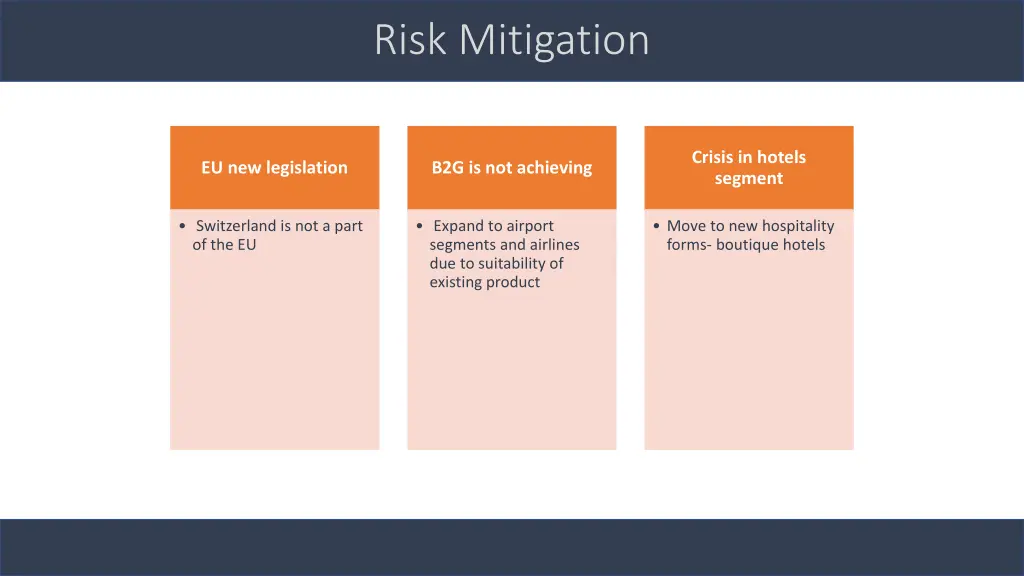 Risk Mitigation

EU new legislation

• Switzerland is not a part of the EU

B2G is not achieving

• Expand to airport segments and airlines due to suitability of existing product

Crisis in hotels segment

• Move to new hospitality forms- boutique hotels